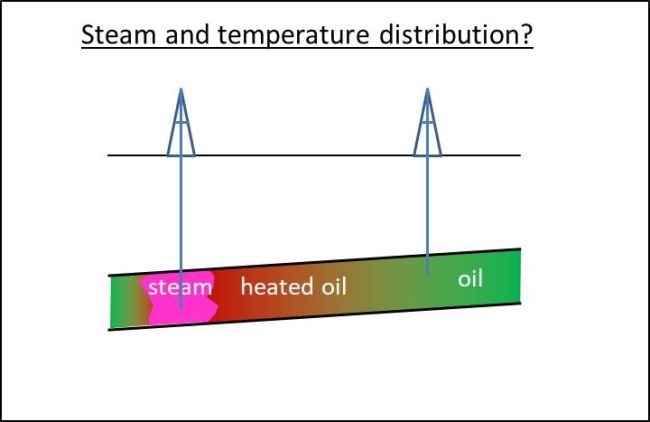 Steam and temperature distribution?

steam heated oil oil